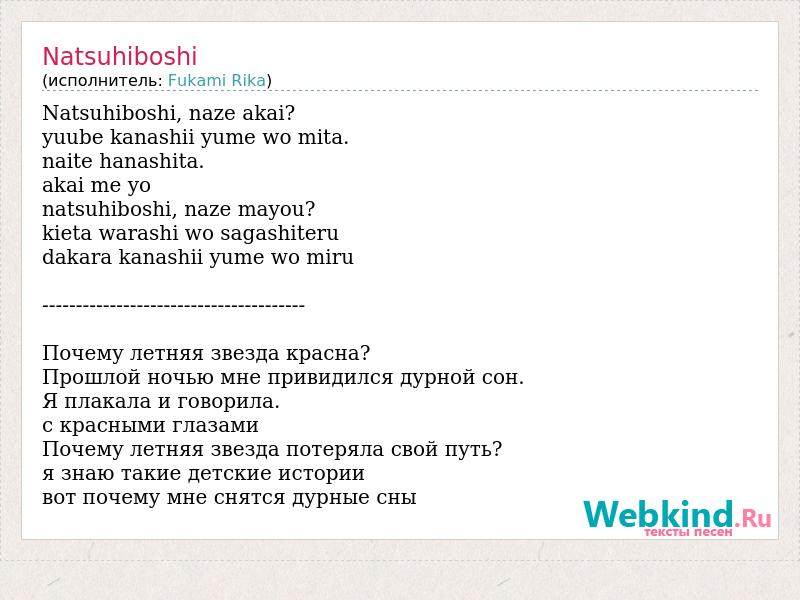 Natsuhiboshi
(исполнитель: Fukami Rika)

Natsuhiboshi, naze akai?
yuube kanashii yume wo mita.
naite hanashita.
akai me yo
natsuhiboshi, naze mayou?
kieta warashi wo sagashiteru
dakara kanashii yume wo miru

---------------------------------------

Почему летняя звезда красна?
Прошлой ночью мне привидился дурной сон.
Я плакала и говорила.
с красными глазами
Почему летняя звезда потеряла свой путь?
я знаю такие детские истории
вот почему мне снятся дурные сны

Webkind.Ru
тексты песен